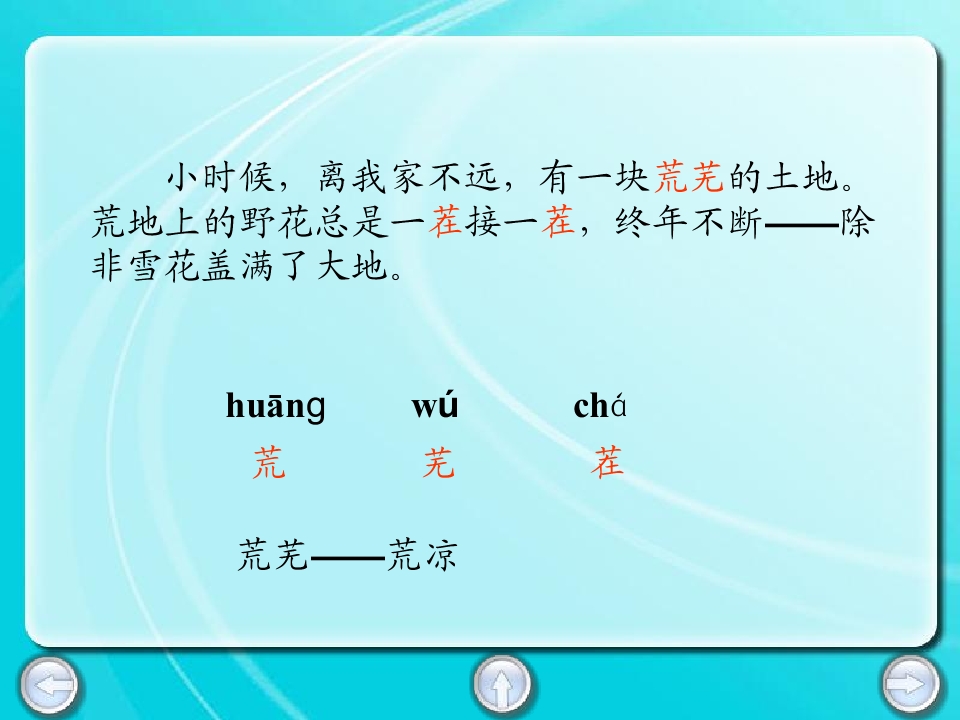 小时候，离我家不远，有一块荒芜的土地。荒地上的野花总是一茬接一茬，终年不断——除非雪花盖满了大地。

huāng　wú　chá
荒　芜　茬

荒芜——荒凉